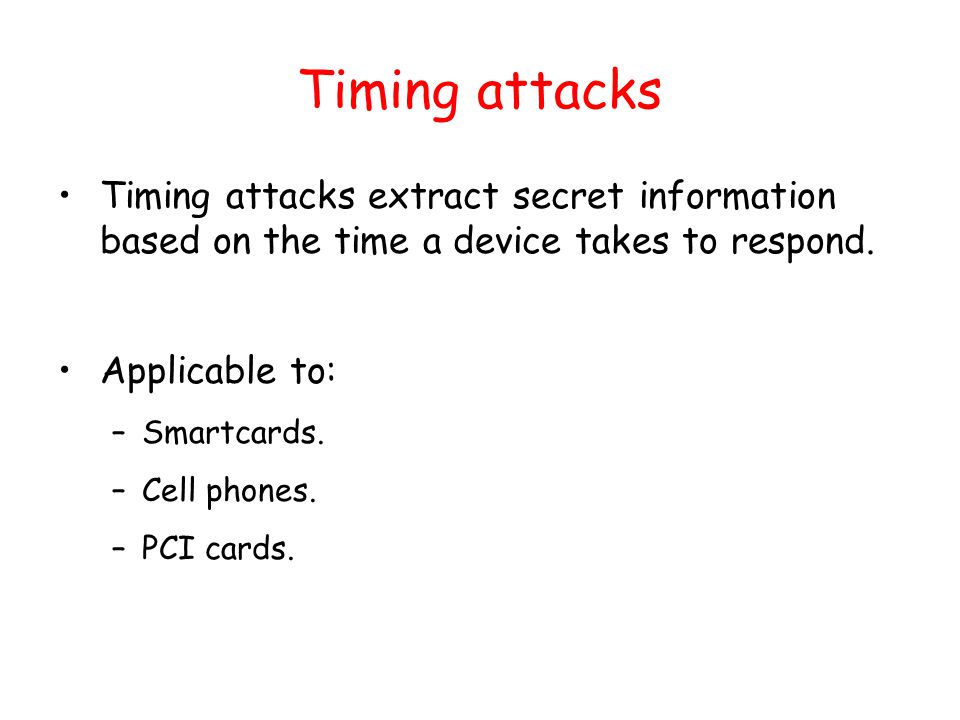 Timing attacks

• Timing attacks extract secret information based on the time a device takes to respond.

• Applicable to:
  – Smartcards.
  – Cell phones.
  – PCI cards.